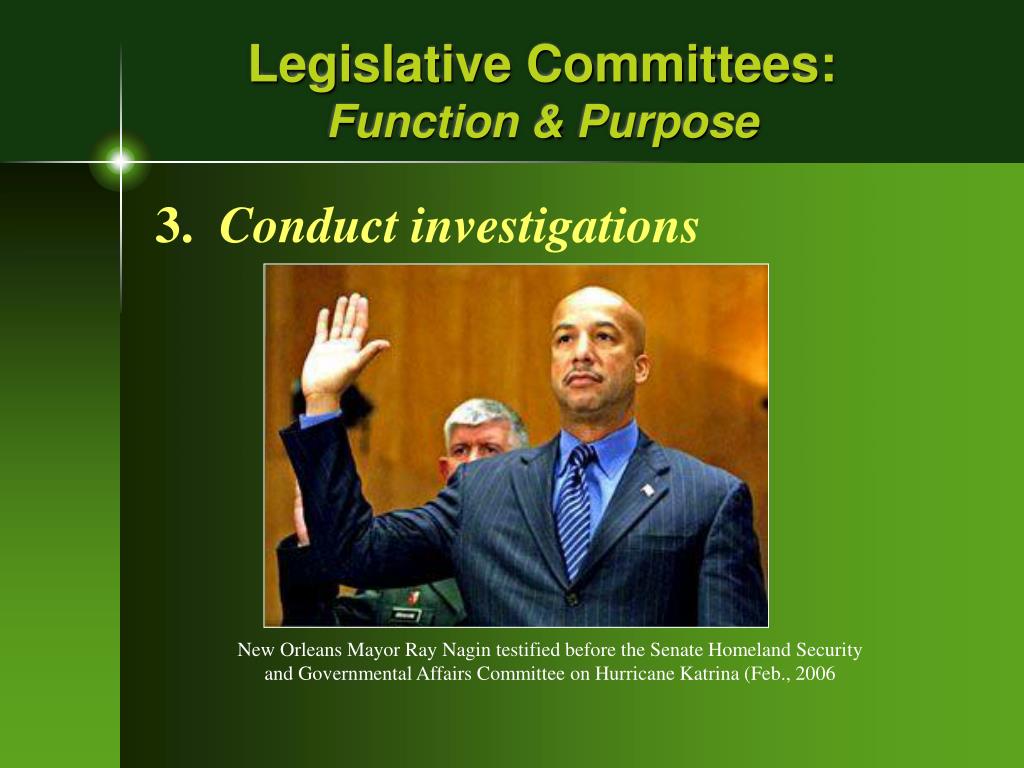 Legislative Committees:
Function & Purpose

3. Conduct investigations

New Orleans Mayor Ray Nagin testified before the Senate Homeland Security and Governmental Affairs Committee on Hurricane Katrina (Feb., 2006